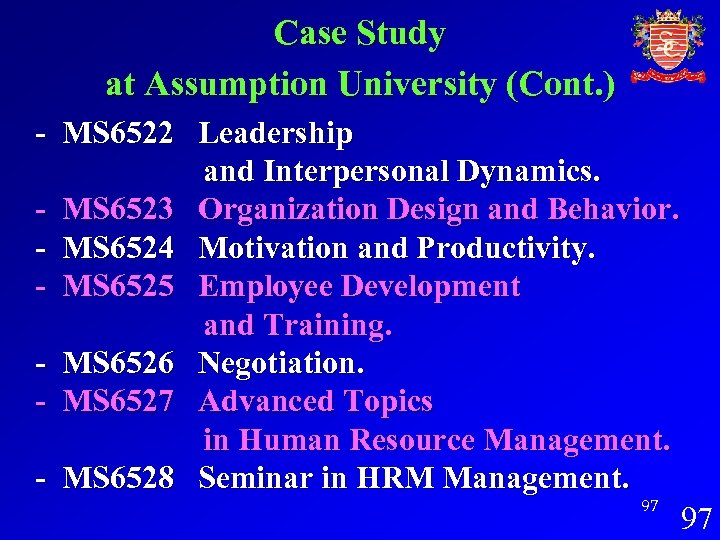 Case Study
at Assumption University (Cont.)

- MS6522 Leadership and Interpersonal Dynamics.
- MS6523 Organization Design and Behavior.
- MS6524 Motivation and Productivity.
- MS6525 Employee Development and Training.
- MS6526 Negotiation.
- MS6527 Advanced Topics in Human Resource Management.
- MS6528 Seminar in HRM Management.

97

97